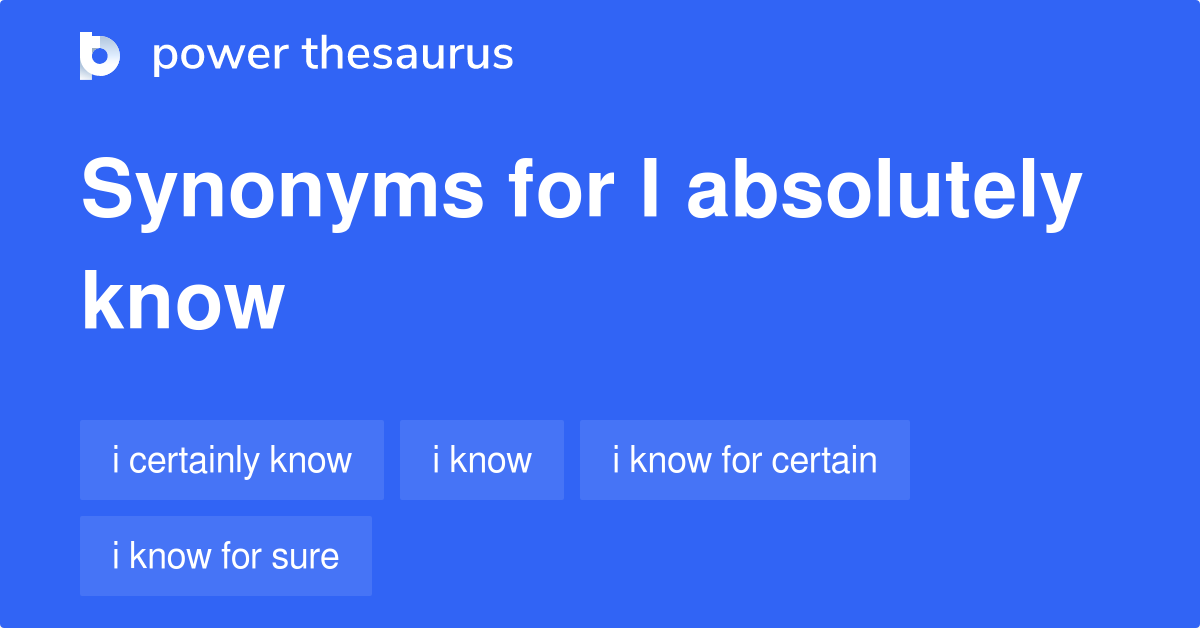 power thesaurus

Synonyms for I absolutely know

i certainly know

i know

i know for certain

i know for sure